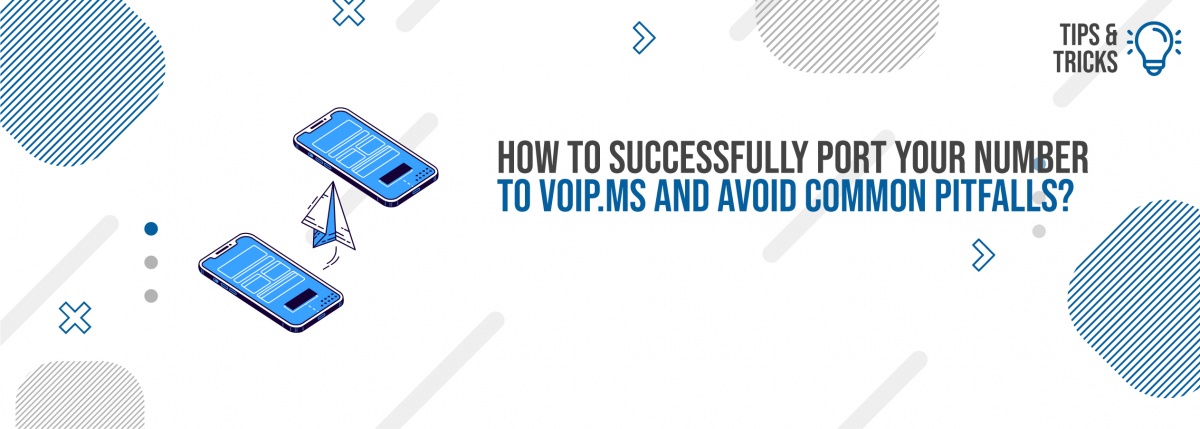 TIPS & TRICKS

HOW TO SUCCESSFULLY PORT YOUR NUMBER TO VOIP.MS AND AVOID COMMON PITFALLS?